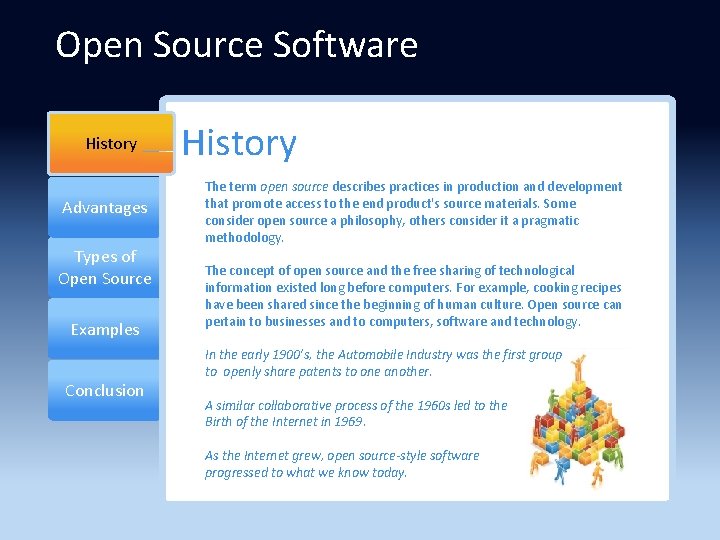 Open Source Software

History

Advantages

Types of Open Source

Examples

Conclusion

History

The term open source describes practices in production and development that promote access to the end product's source materials. Some consider open source a philosophy, others consider it a pragmatic methodology.

The concept of open source and the free sharing of technological information existed long before computers. For example, cooking recipes have been shared since the beginning of human culture. Open source can pertain to businesses and to computers, software and technology.

In the early 1900's, the Automobile Industry was the first group to openly share patents to one another.

A similar collaborative process of the 1960s led to the Birth of the Internet in 1969.

As the Internet grew, open source-style software progressed to what we know today.